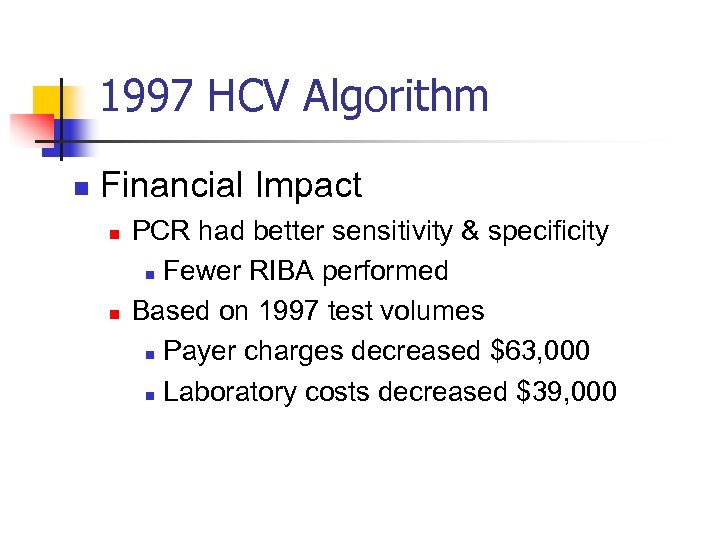 1997 HCV Algorithm

Financial Impact

PCR had better sensitivity & specificity

Fewer RIBA performed

Based on 1997 test volumes

Payer charges decreased \$63,000

Laboratory costs decreased \$39,000